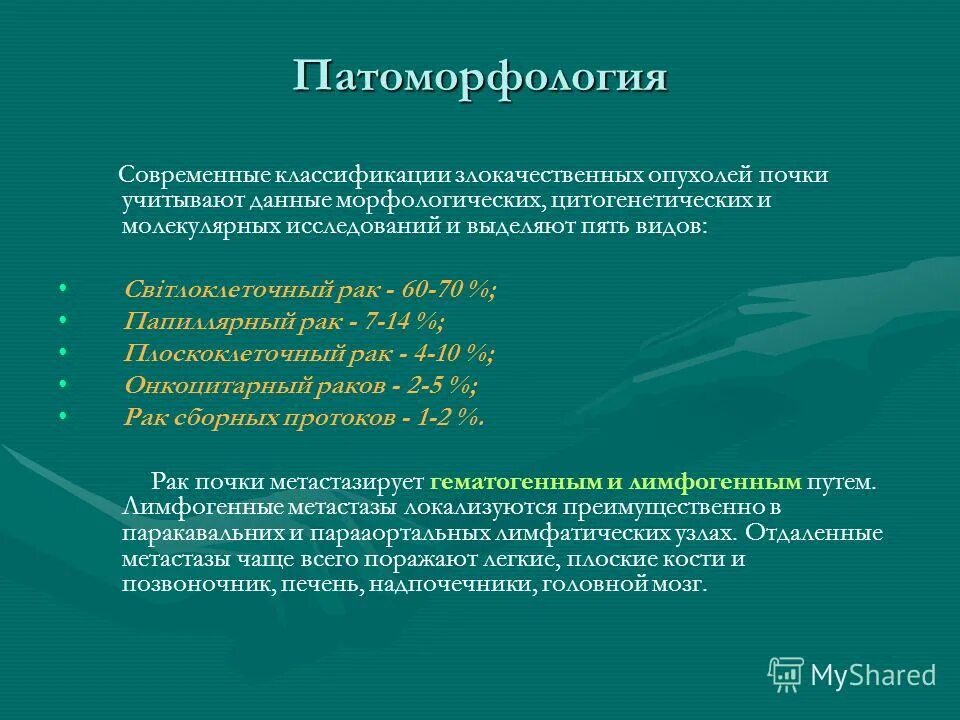 Патоморфология

Современные классификации злокачественных опухолей почки учитывают данные морфологических, цитогенетических и молекулярных исследований и выделяют пять видов:

• Світлоклеточный рак - 60-70 %;
• Папиллярный рак - 7-14 %;
• Плоскоклеточный рак - 4-10 %;
• Онкоцитарный раков - 2-5 %;
• Рак сборных протоков - 1-2 %.

Рак почки метастазирует гематогенным и лимфогенным путем. Лимфогенные метастазы локализуются преимущественно в паракавальних и парааортальных лимфатических узлах. Отдаленные метастазы чаще всего поражают легкие, плоские кости и позвоночник, печень, надпочечники, головной мозг.

MyShared